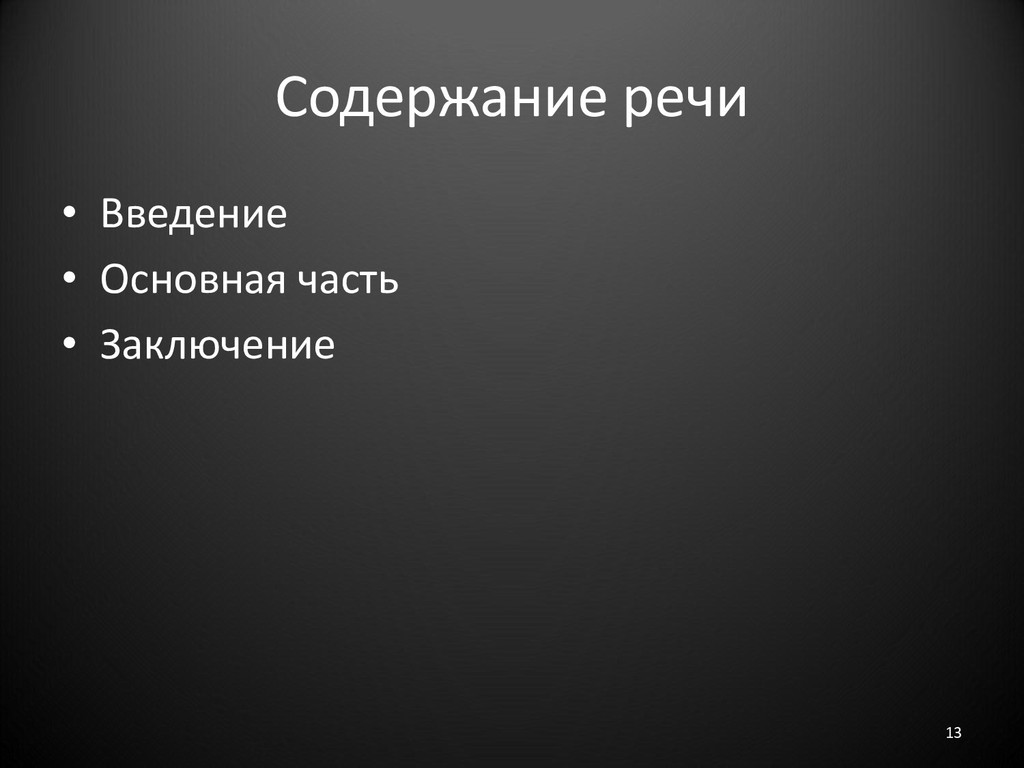 Содержание речи

• Введение
• Основная часть
• Заключение

13